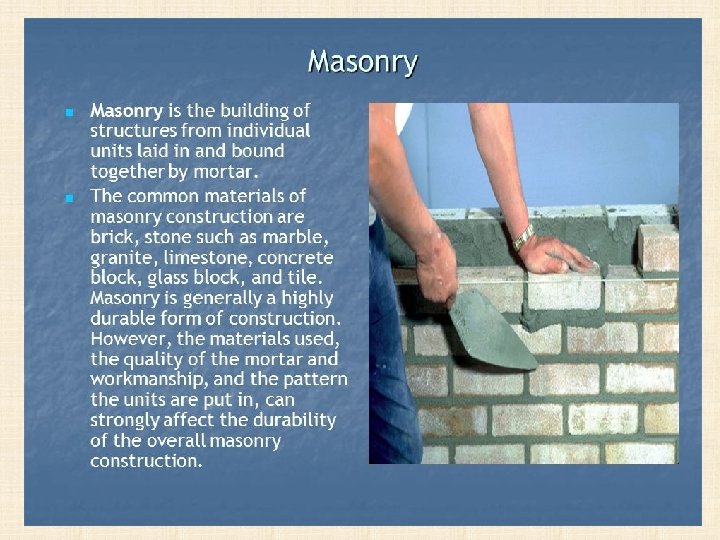 Masonry

Masonry is the building of structures from individual units laid in and bound together by mortar.

The common materials of masonry construction are brick, stone such as marble, granite, limestone, concrete block, glass block, and tile. Masonry is generally a highly durable form of construction. However, the materials used, the quality of the mortar and workmanship, and the pattern the units are put in, can strongly affect the durability of the overall masonry construction.